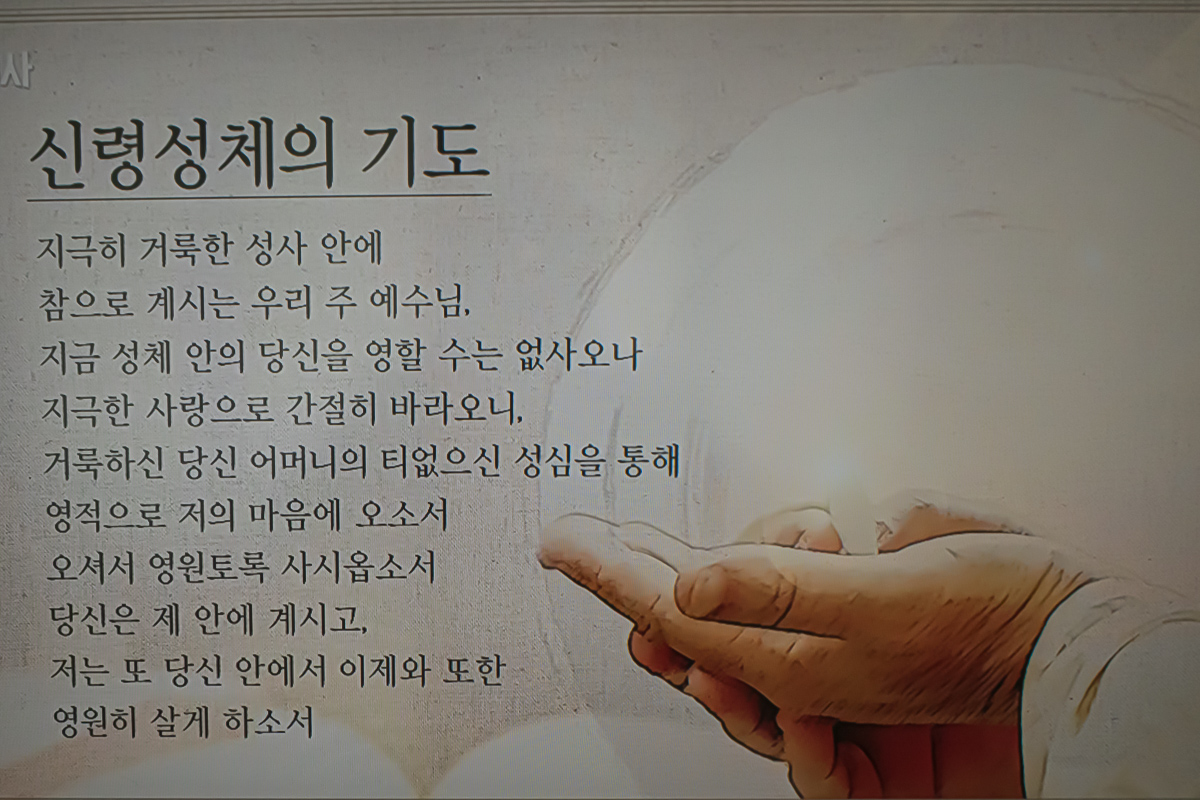 사

신령성체의 기도

지극히 거룩한 성사 안에
참으로 계시는 우리 주 예수님,
지금 성체 안의 당신을 영할 수는 없사오나
지극한 사랑으로 간절히 바라오니,
거룩하신 당신 어머니의 티없으신 성심을 통해
영적으로 저의 마음에 오소서
오셔서 영원토록 사시옵소서
당신은 제 안에 계시고,
저는 또 당신 안에서 이제와 또한
영원히 살게 하소서